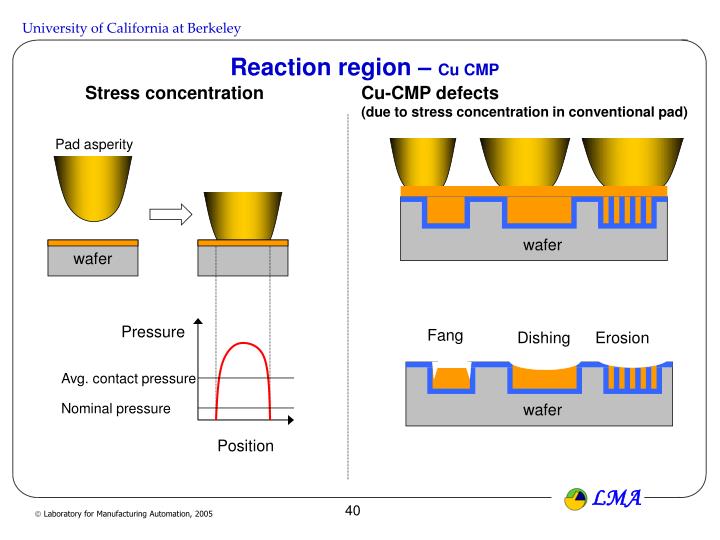 University of California at Berkeley

Reaction region – Cu CMP

Stress concentration

Pad asperity

wafer

Pressure

Avg. contact pressure

Nominal pressure

Position

Cu-CMP defects
(due to stress concentration in conventional pad)

wafer

Fang

Dishing

Erosion

wafer

© Laboratory for Manufacturing Automation, 2005

40

LMA